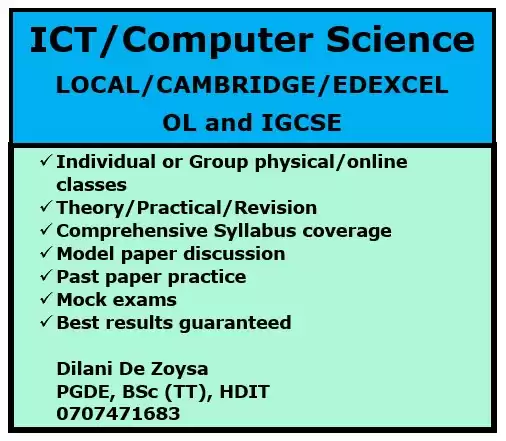 ICT/Computer Science
LOCAL/CAMBRIDGE/EDEXCEL
OL and IGCSE

✓ Individual or Group physical/online classes
✓ Theory/Practical/Revision
✓ Comprehensive Syllabus coverage
✓ Model paper discussion
✓ Past paper practice
✓ Mock exams
✓ Best results guaranteed

Dilani De Zoysa
PGDE, BSc (TT), HDIT
0707471683